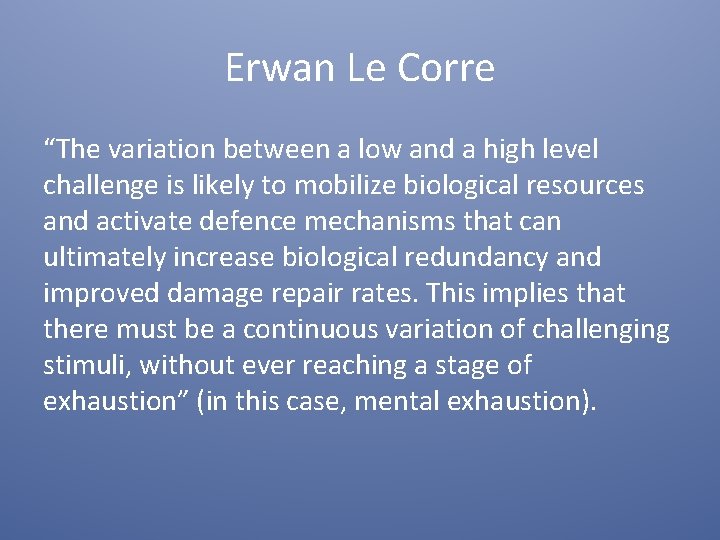 Erwan Le Corre

“The variation between a low and a high level challenge is likely to mobilize biological resources and activate defence mechanisms that can ultimately increase biological redundancy and improved damage repair rates. This implies that there must be a continuous variation of challenging stimuli, without ever reaching a stage of exhaustion” (in this case, mental exhaustion).